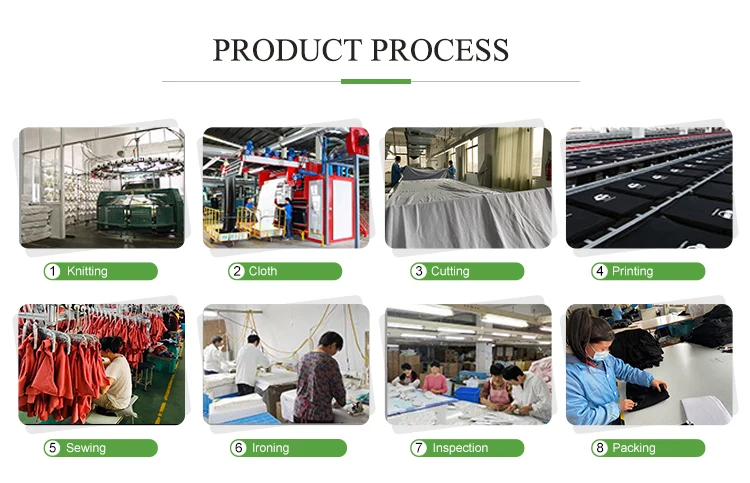 PRODUCT PROCESS

1 Knitting

2 Cloth

3 Cutting

4 Printing

5 Sewing

6 Ironing

7 Inspection

8 Packing